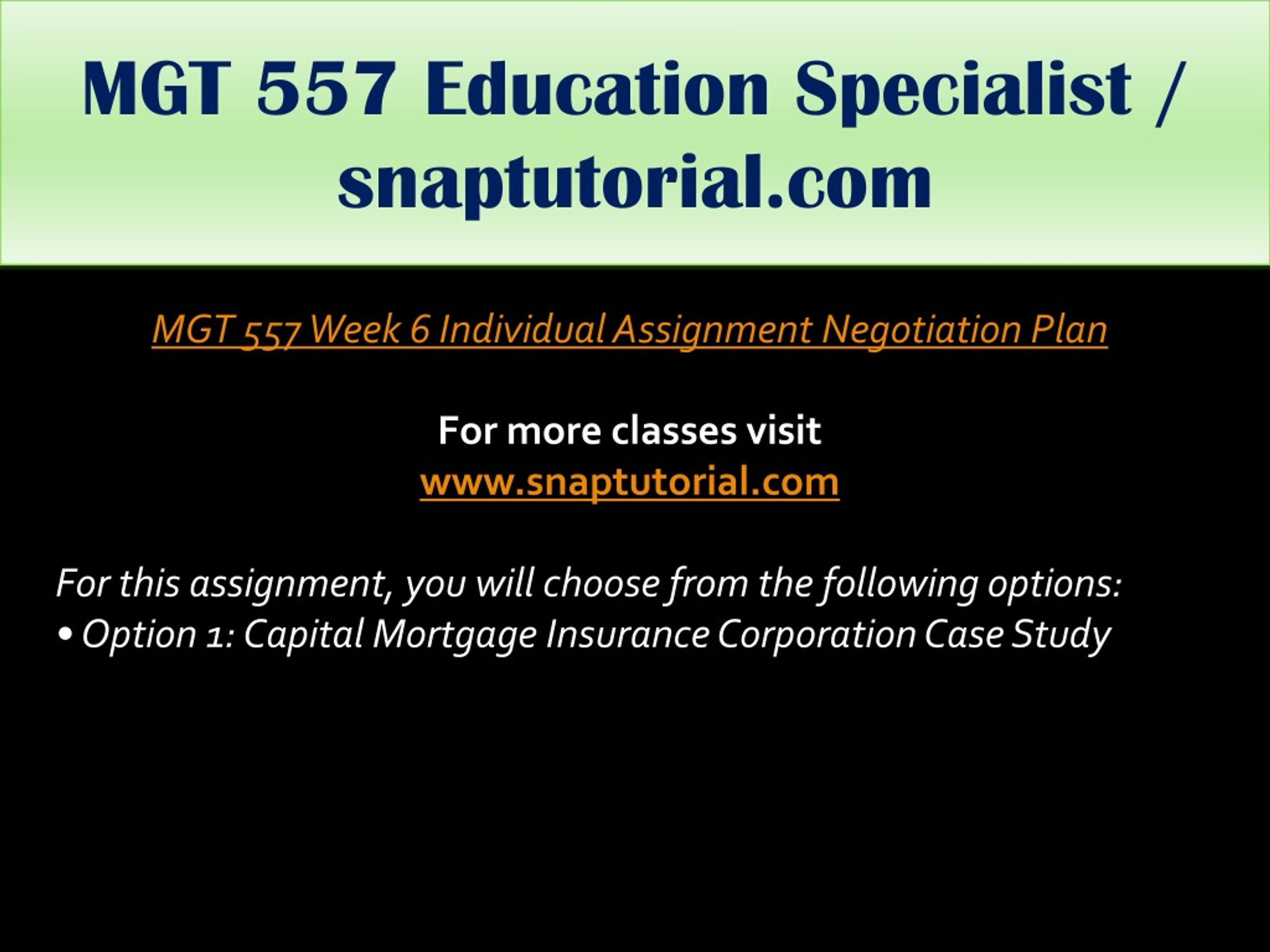 MGT 557 Education Specialist / snaptutorial.com

MGT 557 Week 6 Individual Assignment Negotiation Plan

For more classes visit
www.snaptutorial.com

For this assignment, you will choose from the following options:
• Option 1: Capital Mortgage Insurance Corporation Case Study